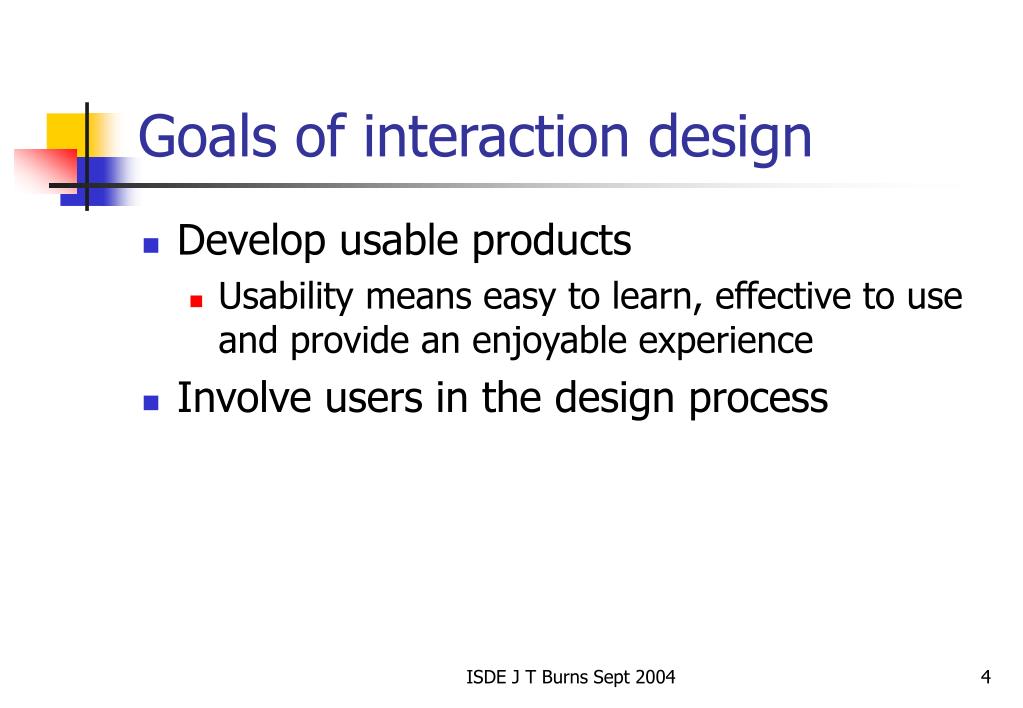 Goals of interaction design

- Develop usable products
  - Usability means easy to learn, effective to use and provide an enjoyable experience
- Involve users in the design process

ISDE J T Burns Sept 2004

4